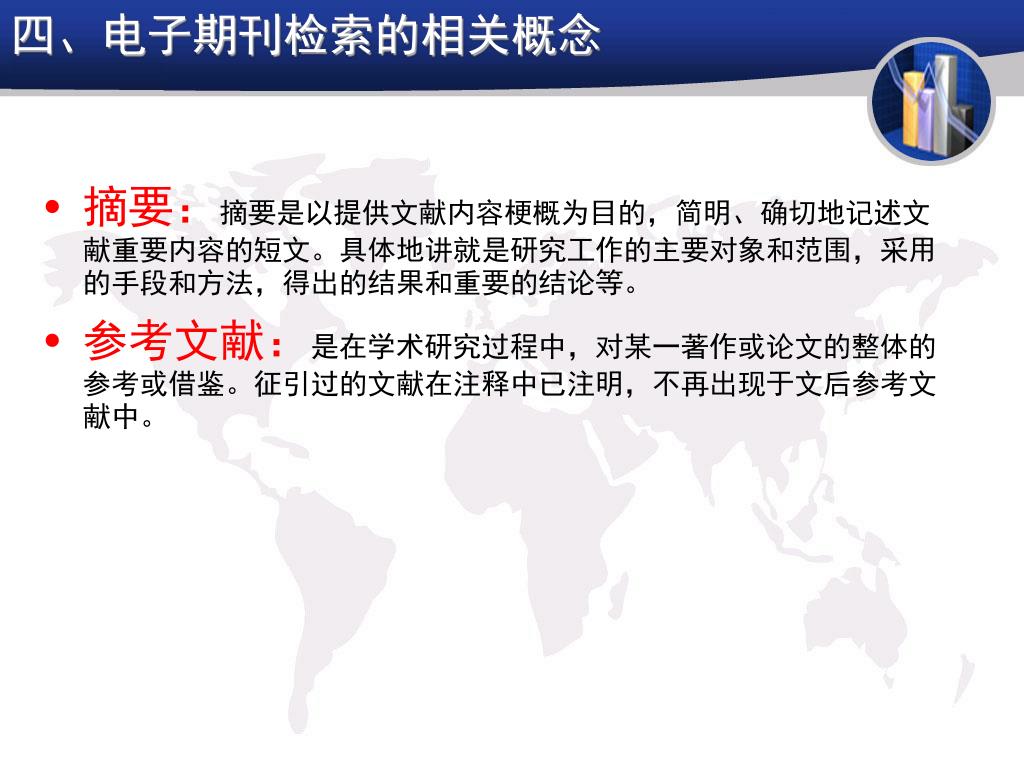 四、电子期刊检索的相关概念

• 摘要： 摘要是以提供文献内容梗概为目的，简明、确切地记述文献重要内容的短文。具体地讲就是研究工作的主要对象和范围，采用的手段和方法，得出的结果和重要的结论等。

• 参考文献： 是在学术研究过程中，对某一著作或论文的整体的参考或借鉴。征引过的文献在注释中已注明，不再出现于文后参考文献中。